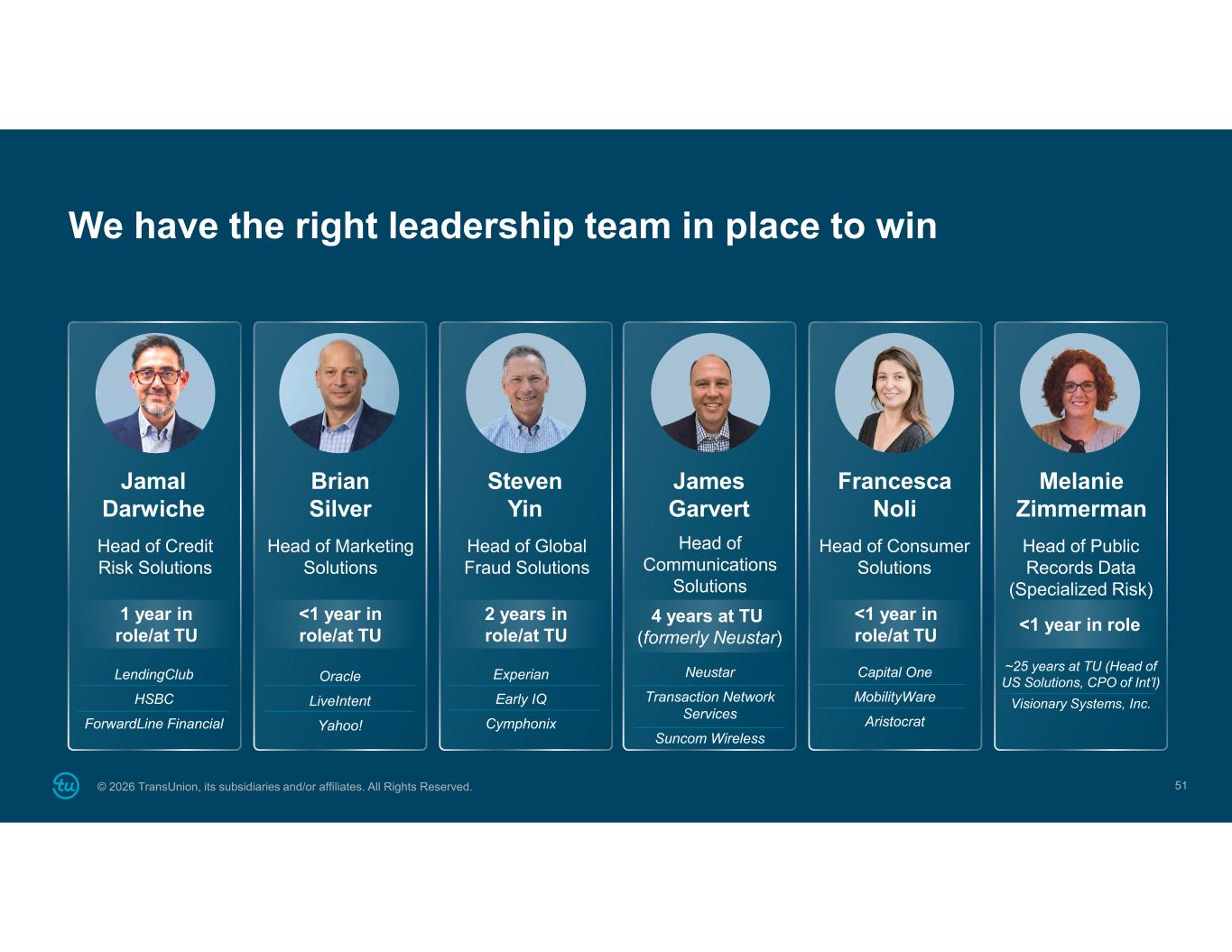 We have the right leadership team in place to win

Jamal Darwiche
Head of Credit Risk Solutions
1 year in role/at TU
LendingClub
HSBC
ForwardLine Financial

Brian Silver
Head of Marketing Solutions
<1 year in role/at TU
Oracle
LiveIntent
Yahoo!

Steven Yin
Head of Global Fraud Solutions
2 years in role/at TU
Experian
Early IQ
Cymphonix

James Garvert
Head of Communications Solutions
4 years at TU (formerly Neustar)
Neustar
Transaction Network Services
Suncom Wireless

Francesca Noli
Head of Consumer Solutions
<1 year in role/at TU
Capital One
MobilityWare
Aristocrat

Melanie Zimmerman
Head of Public Records Data (Specialized Risk)
<1 year in role
~25 years at TU (Head of US Solutions, CPO of Int'l)
Visionary Systems, Inc.

tu
© 2026 TransUnion, its subsidiaries and/or affiliates. All Rights Reserved.
51